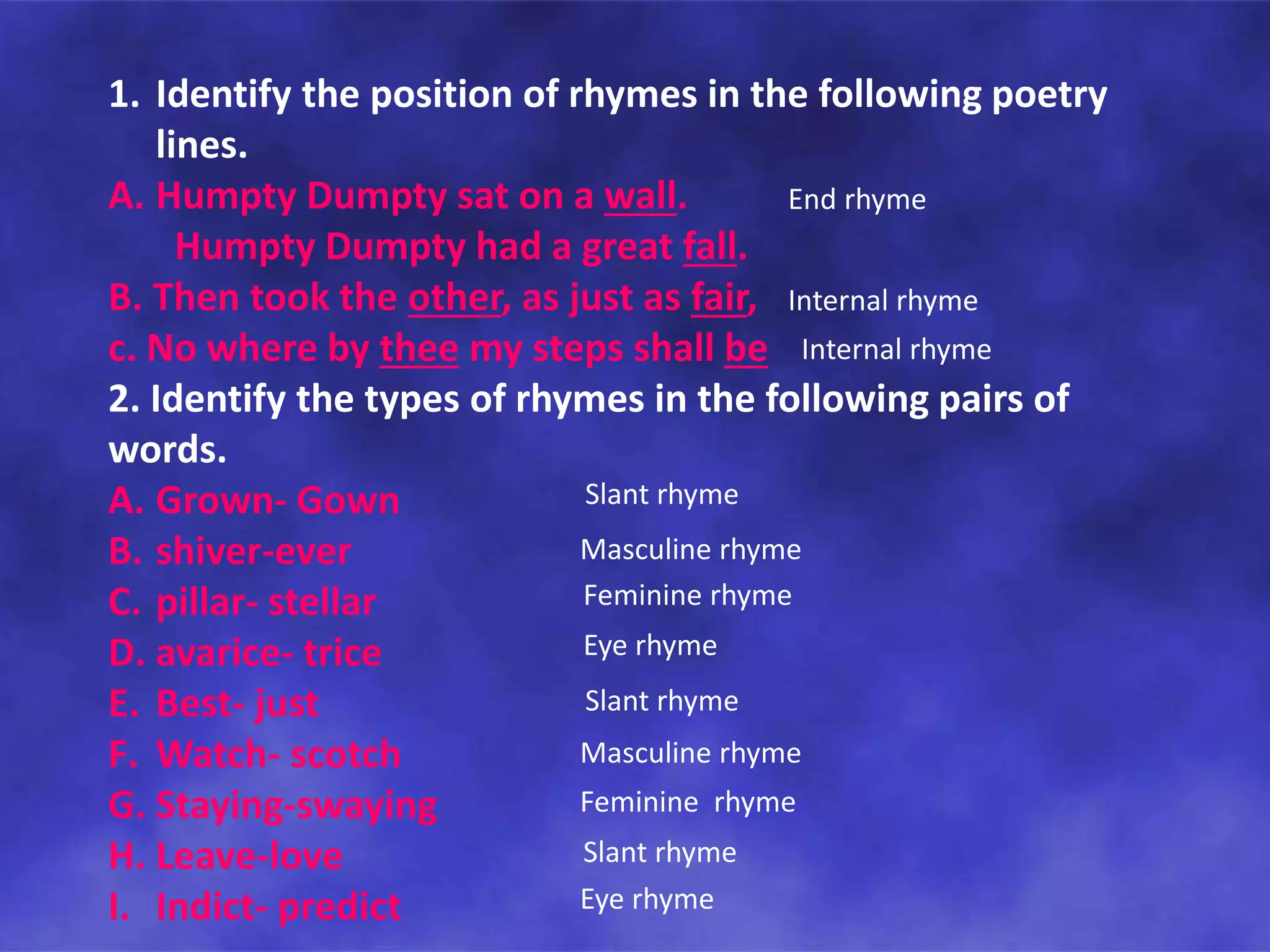 1. Identify the position of rhymes in the following poetry lines.

A. Humpty Dumpty sat on a wall. End rhyme
Humpty Dumpty had a great fall.

B. Then took the other, as just as fair, Internal rhyme

c. No where by thee my steps shall be Internal rhyme

2. Identify the types of rhymes in the following pairs of words.

A. Grown- Gown Slant rhyme
B. shiver-ever Masculine rhyme
C. pillar- stellar Feminine rhyme
D. avarice- trice Eye rhyme
E. Best- just Slant rhyme
F. Watch- scotch Masculine rhyme
G. Staying-swaying Feminine rhyme
H. Leave-love Slant rhyme
I. Indict- predict Eye rhyme